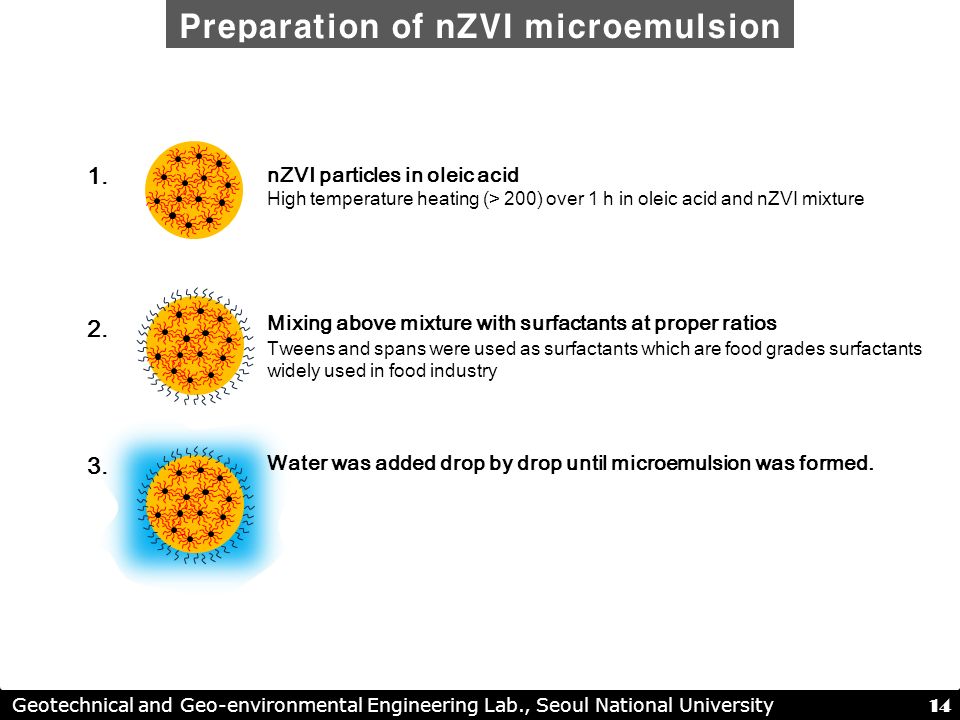 Preparation of nZVI microemulsion

1.

nZVI particles in oleic acid
High temperature heating (> 200) over 1 h in oleic acid and nZVI mixture

2.

Mixing above mixture with surfactants at proper ratios
Tweens and spans were used as surfactants which are food grades surfactants widely used in food industry

3.

Water was added drop by drop until microemulsion was formed.

Geotechnical and Geo-environmental Engineering Lab., Seoul National University

14